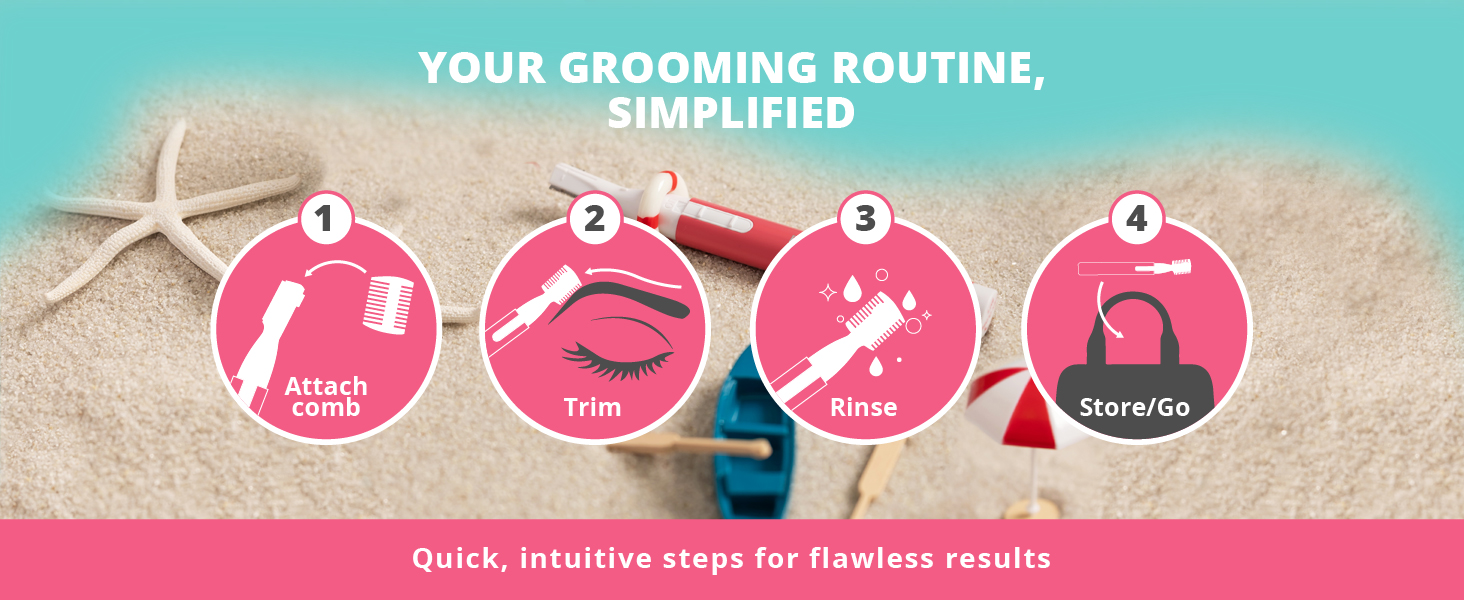 YOUR GROOMING ROUTINE, SIMPLIFIED

1
Attach comb

2
Trim

3
Rinse

4
Store/Go

Quick, intuitive steps for flawless results